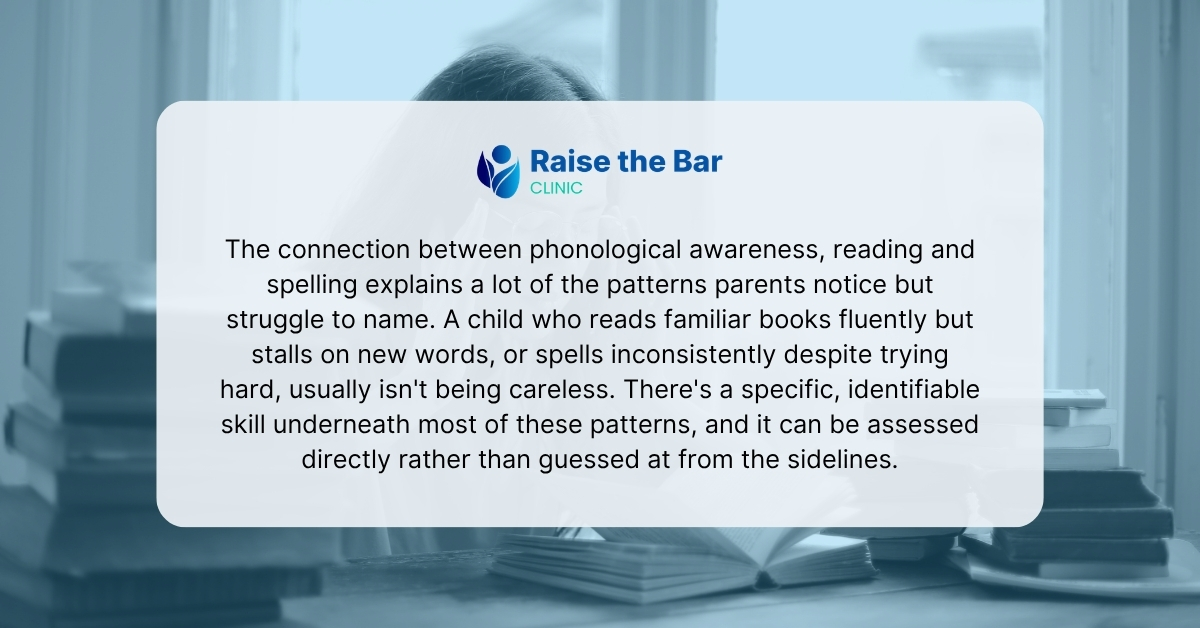 Raise the Bar
CLINIC

The connection between phonological awareness, reading and spelling explains a lot of the patterns parents notice but struggle to name. A child who reads familiar books fluently but stalls on new words, or spells inconsistently despite trying hard, usually isn't being careless. There's a specific, identifiable skill underneath most of these patterns, and it can be assessed directly rather than guessed at from the sidelines.